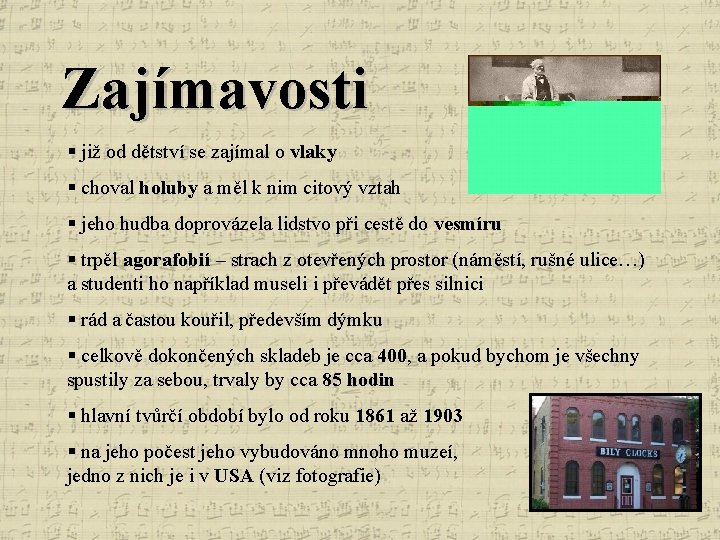 Zajímavosti

▪ již od dětství se zajímal o **vlaky**

▪ choval **holuby** a měl k nim citový vztah

▪ jeho hudba doprovázela lidstvo při cestě do **vesmíru**

▪ trpěl **agorafobií** – strach z otevřených prostor (náměstí, rušné ulice…) a studenti ho například museli i převádět přes silnici

▪ rád a častou kouřil, především dýmku

▪ celkově dokončených skladeb je cca **400**, a pokud bychom je všechny spustily za sebou, trvaly by cca **85 hodin**

▪ hlavní tvůrčí období bylo od roku **1861** až **1903**

▪ na jeho počest jeho vybudováno mnoho muzeí, jedno z nich je i v **USA** (viz fotografie)

BILY CLOCKS